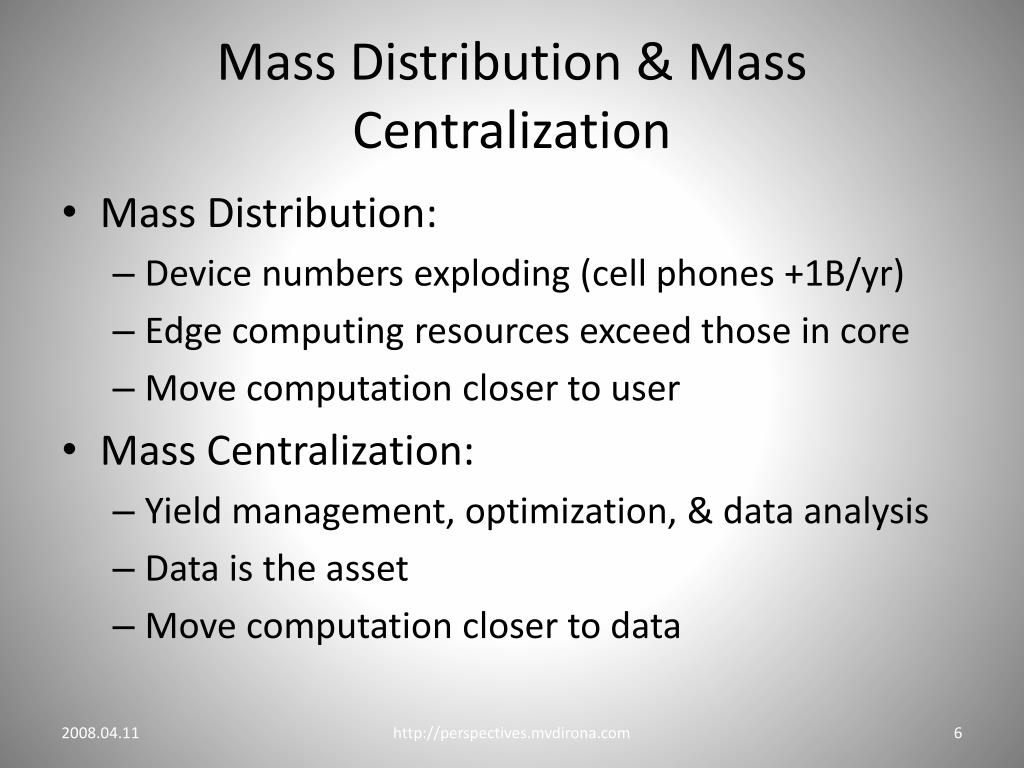 Mass Distribution & Mass Centralization

• Mass Distribution:
– Device numbers exploding (cell phones +1B/yr)
– Edge computing resources exceed those in core
– Move computation closer to user
• Mass Centralization:
– Yield management, optimization, & data analysis
– Data is the asset
– Move computation closer to data

2008.04.11 http://perspectives.mvdirona.com 6